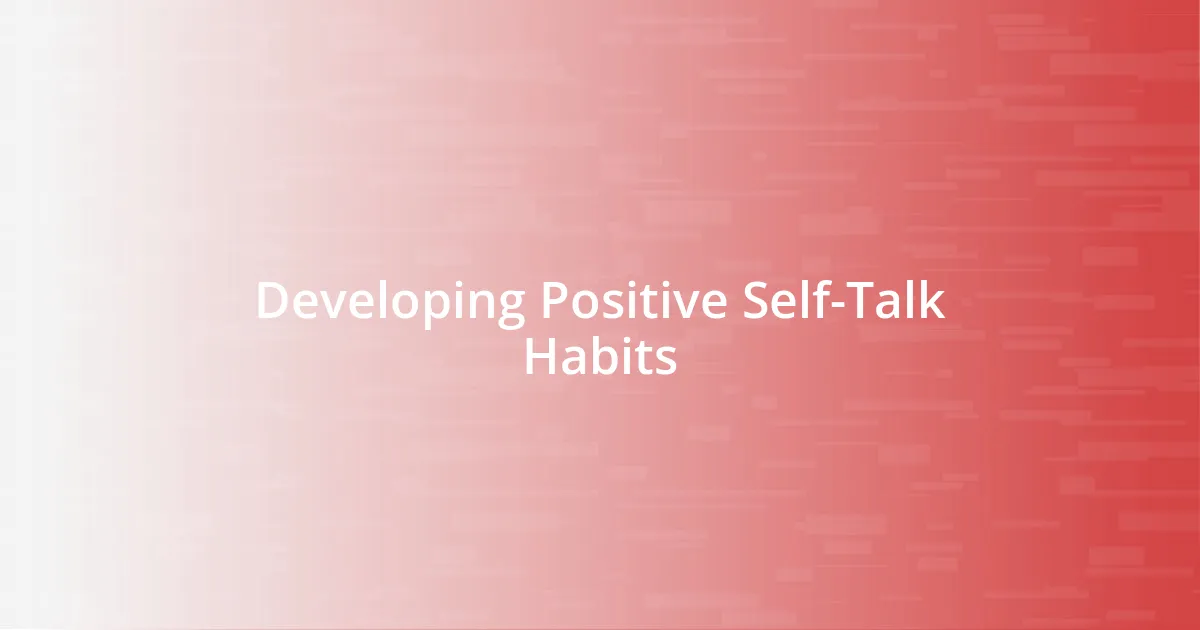 Developing Positive Self-Talk Habits